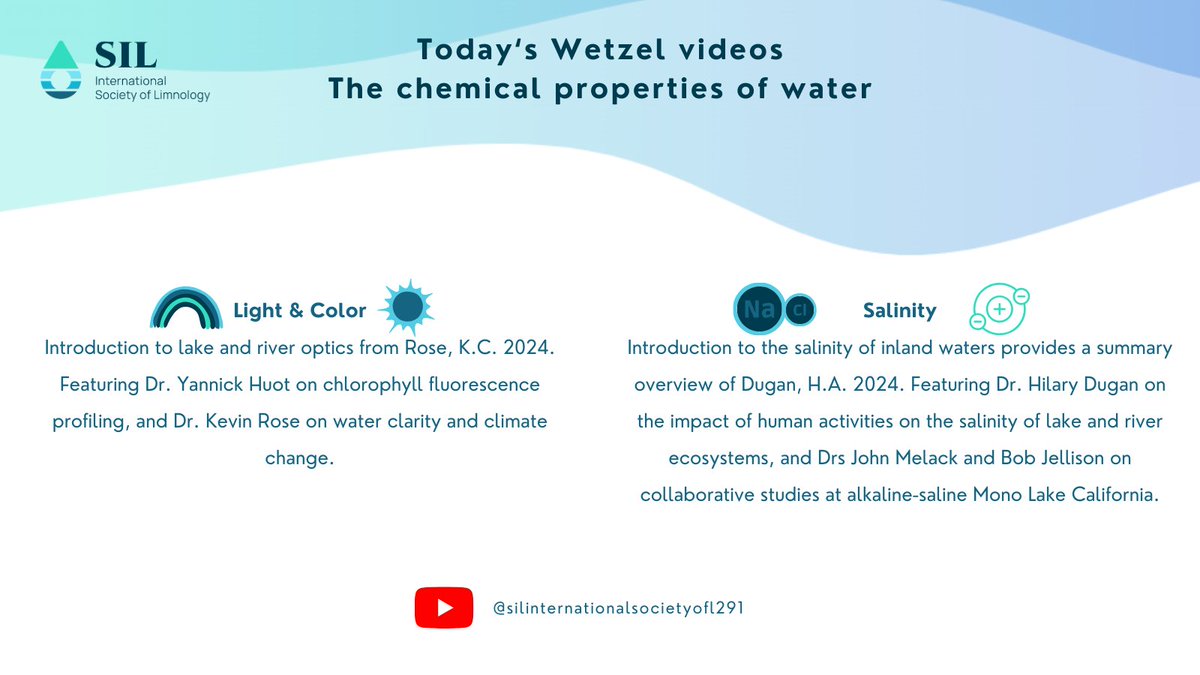 SIL
International Society of Limnology

Today's Wetzel videos
The chemical properties of water

Light & Color

Introduction to lake and river optics from Rose, K.C. 2024. Featuring Dr. Yannick Huot on chlorophyll fluorescence profiling, and Dr. Kevin Rose on water clarity and climate change.

Na Cl Salinity

Introduction to the salinity of inland waters provides a summary overview of Dugan, H.A. 2024. Featuring Dr. Hilary Dugan on the impact of human activities on the salinity of lake and river ecosystems, and Drs John Melack and Bob Jellison on collaborative studies at alkaline-saline Mono Lake California.

@silinternationalsocietyofl291